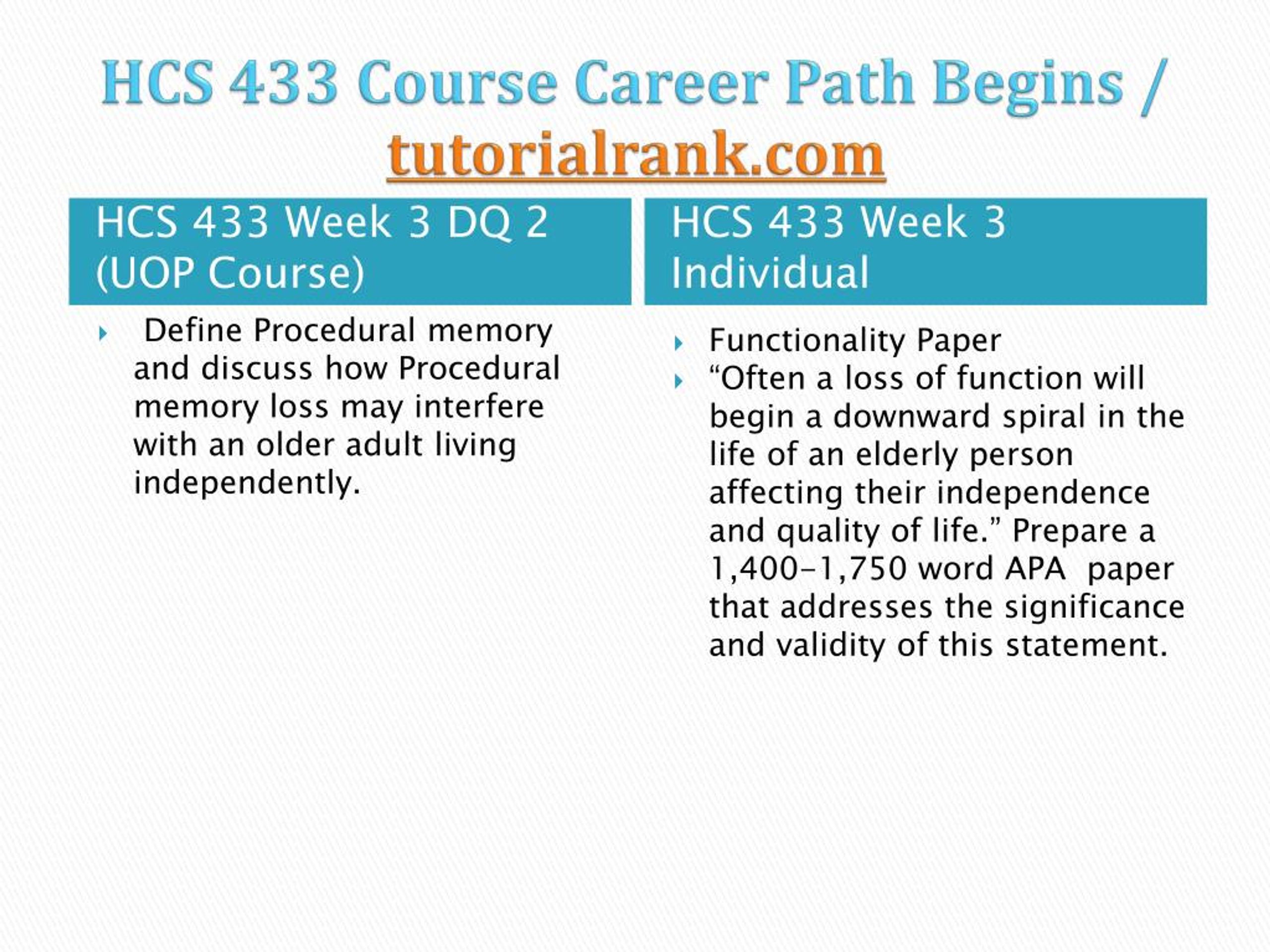 HCS 433 Course Career Path Begins / tutorialrank.com

HCS 433 Week 3 DQ 2 (UOP Course)

Define Procedural memory and discuss how Procedural memory loss may interfere with an older adult living independently.

HCS 433 Week 3 Individual

Functionality Paper

“Often a loss of function will begin a downward spiral in the life of an elderly person affecting their independence and quality of life.” Prepare a 1,400-1,750 word APA paper that addresses the significance and validity of this statement.